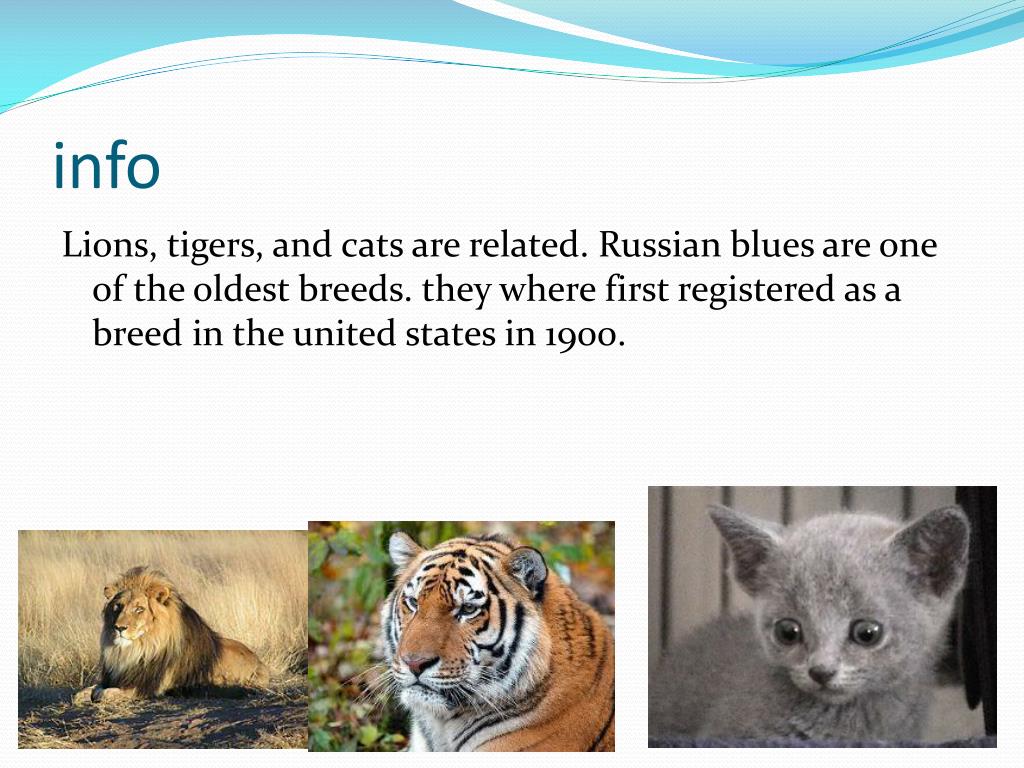 info

Lions, tigers, and cats are related. Russian blues are one of the oldest breeds. they where first registered as a breed in the united states in 1900.